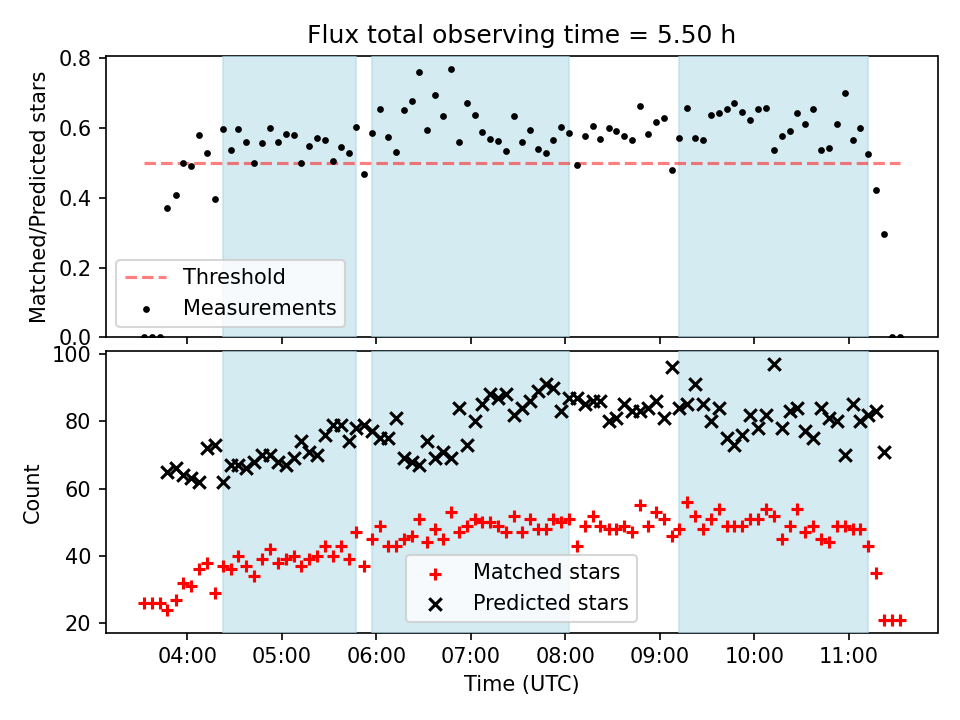 Flux total observing time = 5.50 h

Matched/Predicted stars

0.8
0.6
0.4
0.2
0.0

Threshold
Measurements

Count

100
80
60
40
20

Matched stars
Predicted stars

04:00 05:00 06:00 07:00 08:00 09:00 10:00 11:00

Time (UTC)